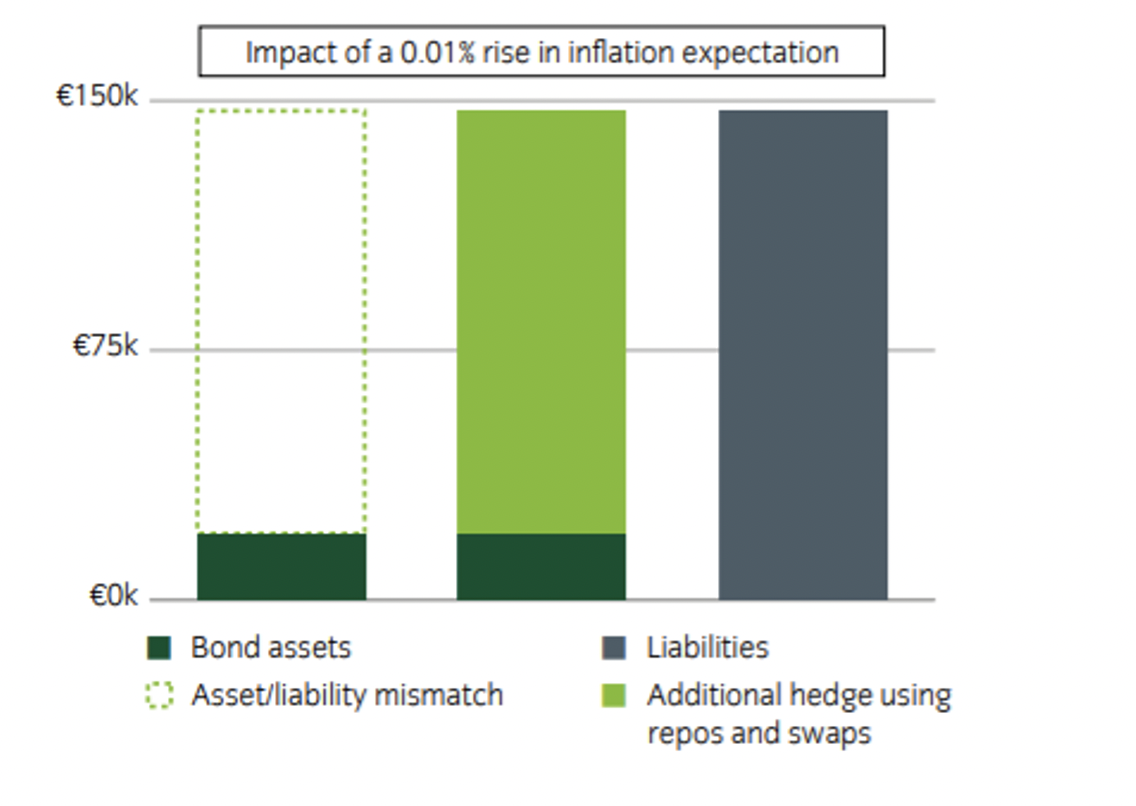 Impact of a 0.01% rise in inflation expectation

€150k

€75k

€0k

Bond assets

Asset/liability mismatch

Liabilities

Additional hedge using repos and swaps